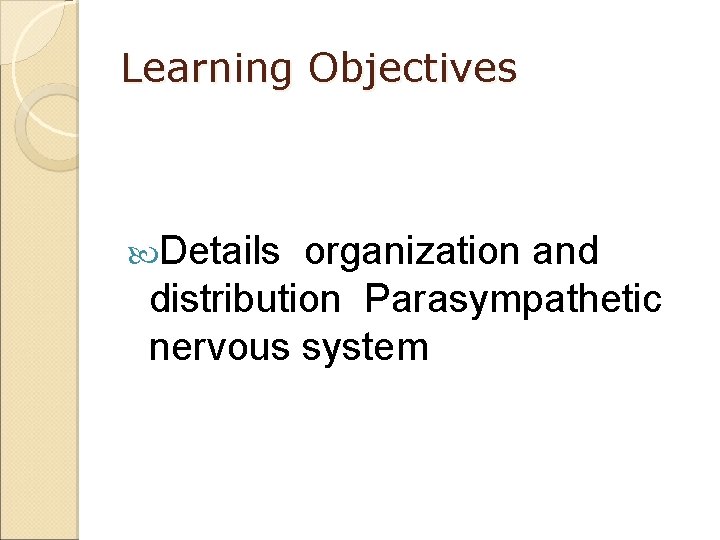 Learning Objectives

Details organization and distribution Parasympathetic nervous system